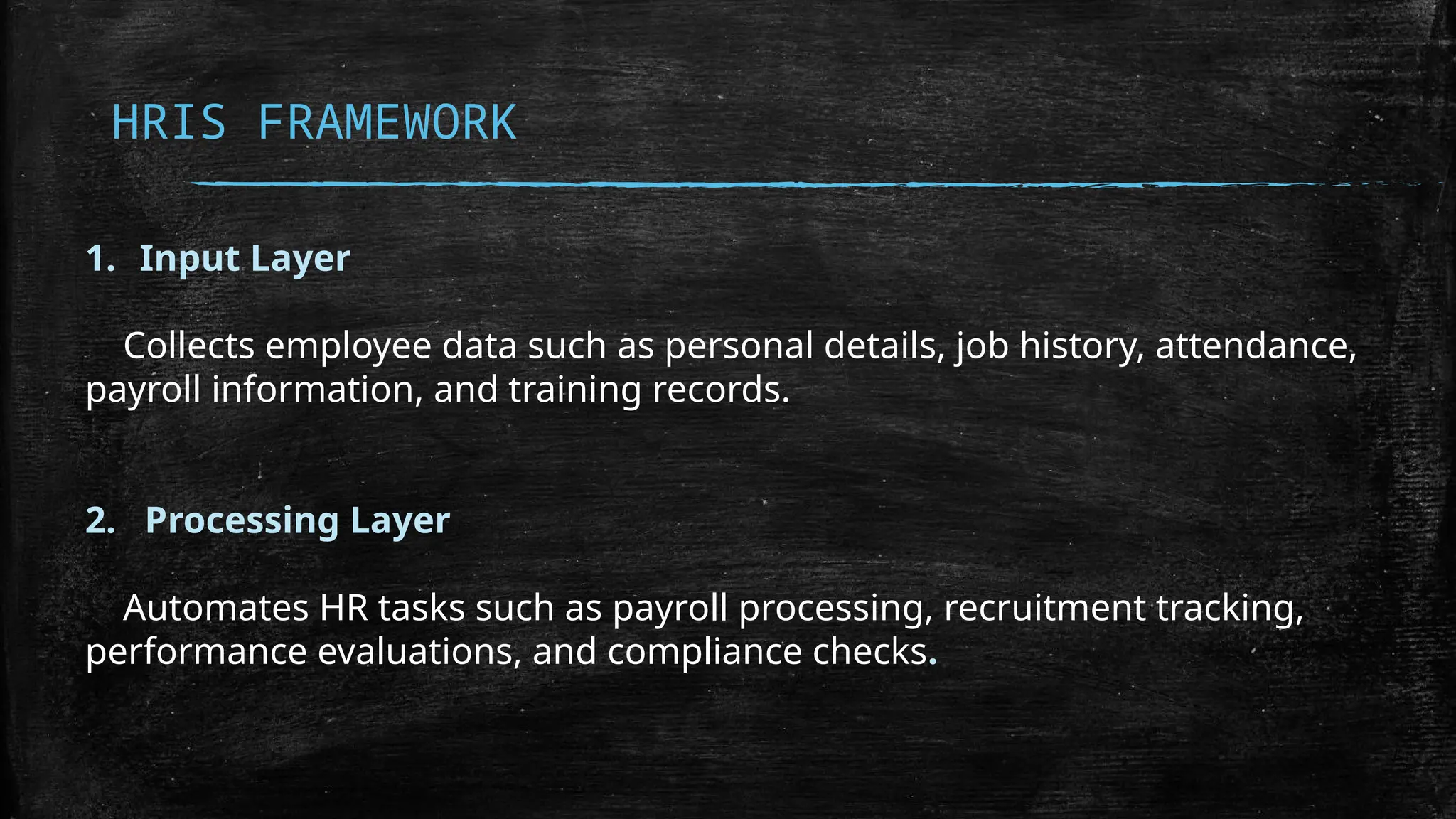 HRIS FRAMEWORK

1. Input Layer

Collects employee data such as personal details, job history, attendance, payroll information, and training records.

2. Processing Layer

Automates HR tasks such as payroll processing, recruitment tracking, performance evaluations, and compliance checks.